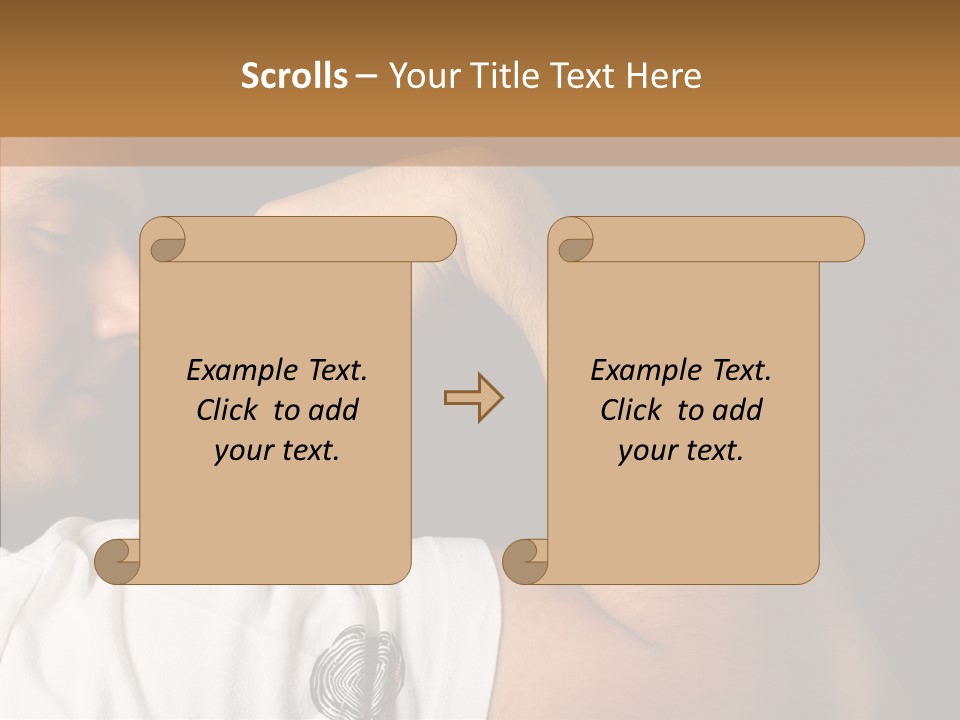 Scrolls – Your Title Text Here

Example Text. Click to add your text.

Example Text. Click to add your text.